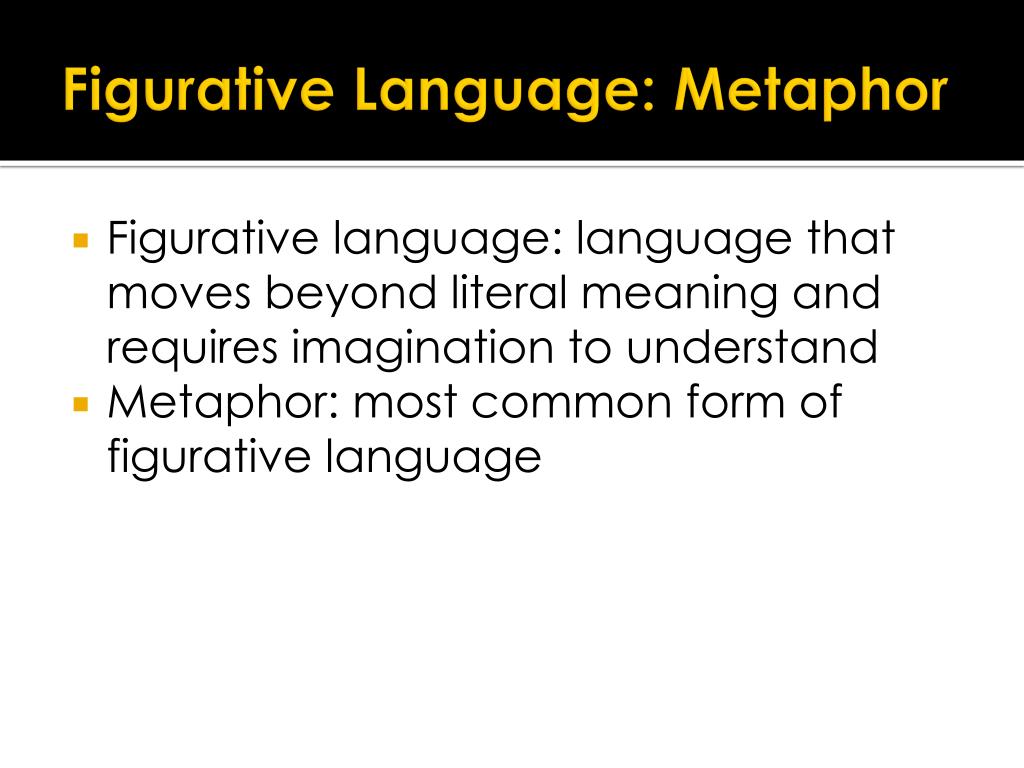 Figurative Language: Metaphor

▪ Figurative language: language that moves beyond literal meaning and requires imagination to understand
▪ Metaphor: most common form of figurative language